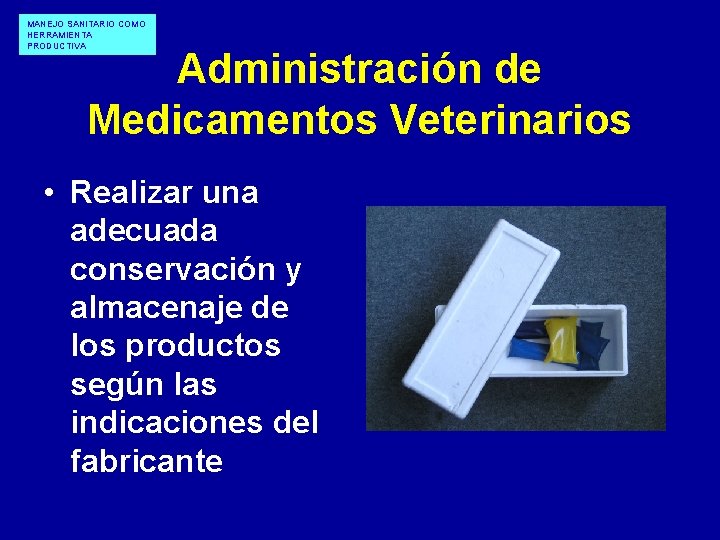 MANEJO SANITARIO COMO HERRAMIENTA PRODUCTIVA

Administración de Medicamentos Veterinarios

• Realizar una adecuada conservación y almacenaje de los productos según las indicaciones del fabricante